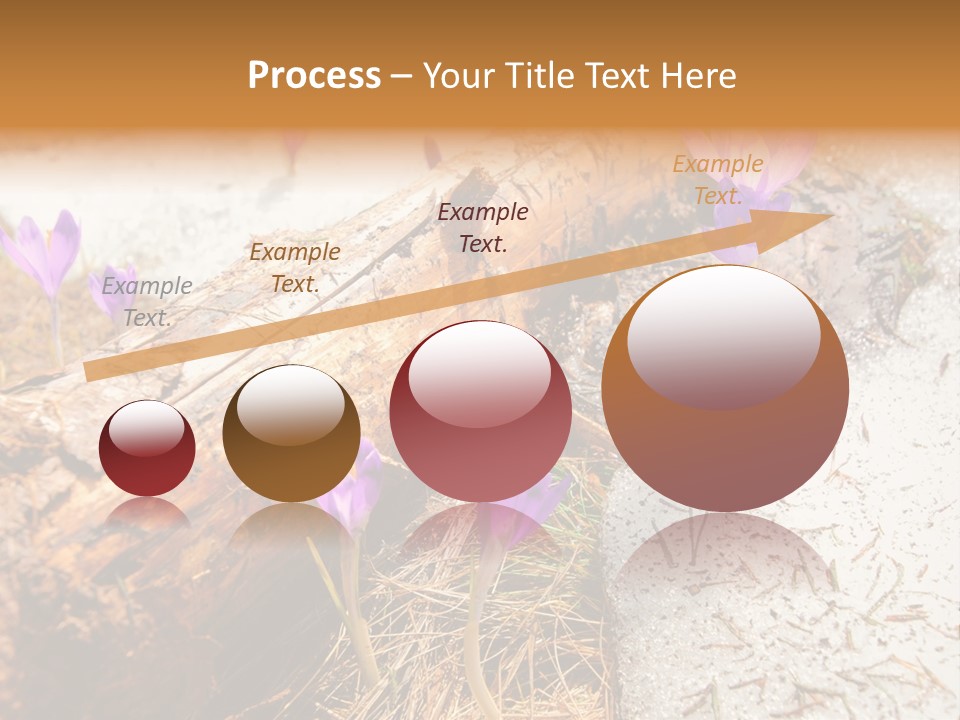 Process – Your Title Text Here

Example Text.

Example Text.

Example Text.

Example Text.